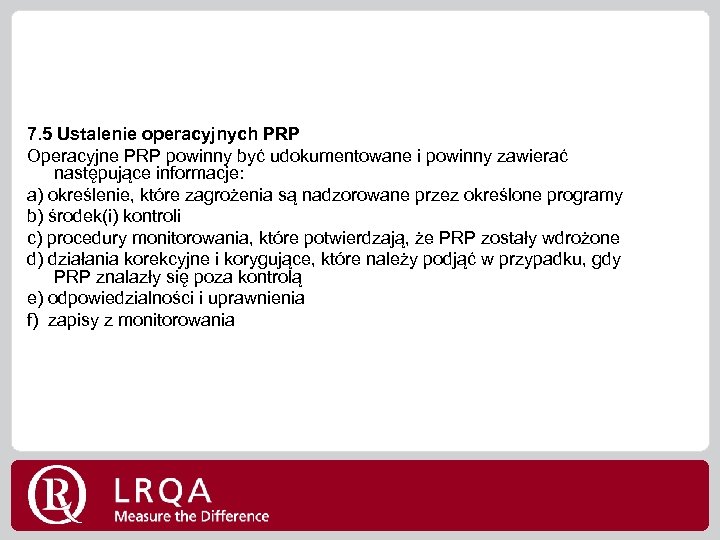 7.5 Ustalenie operacyjnych PRP

Operacyjne PRP powinny być udokumentowane i powinny zawierać następujące informacje:

a) określenie, które zagrożenia są nadzorowane przez określone programy

b) środek(i) kontroli

c) procedury monitorowania, które potwierdzają, że PRP zostały wdrożone

d) działania korekcyjne i korygujące, które należy podjąć w przypadku, gdy PRP znalazły się poza kontrolą

e) odpowiedzialności i uprawnienia

f) zapisy z monitorowania

LRQA
Measure the Difference